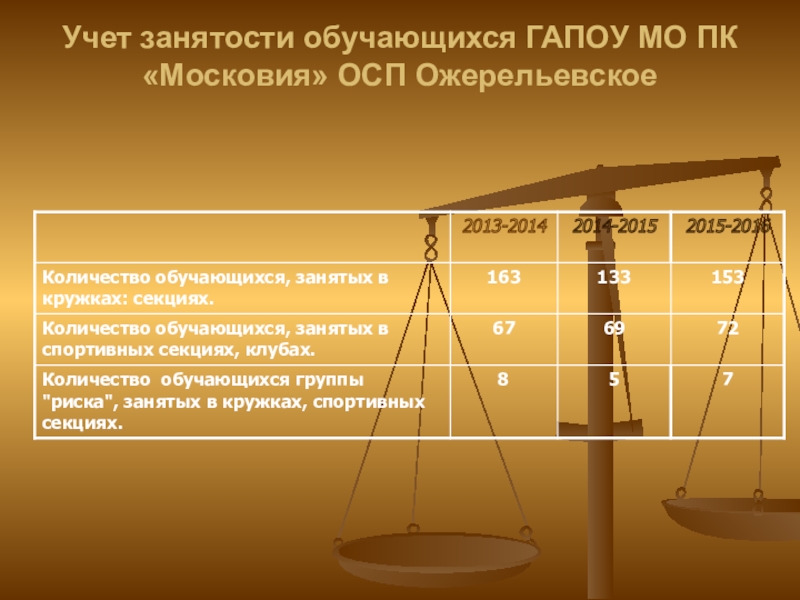 Учет занятости обучающихся ГАПОУ МО ПК «Московия» ОСП Ожерельевское

|  | 2013-2014 | 2014-2015 | 2015-2016 |
|---|---|---|---|
| Количество обучающихся, занятых в кружках: секциях. | 163 | 133 | 153 |
| Количество обучающихся, занятых в спортивных секциях, клубах. | 67 | 69 | 72 |
| Количество обучающихся группы "риска", занятых в кружках, спортивных секциях. | 8 | 5 | 7 |